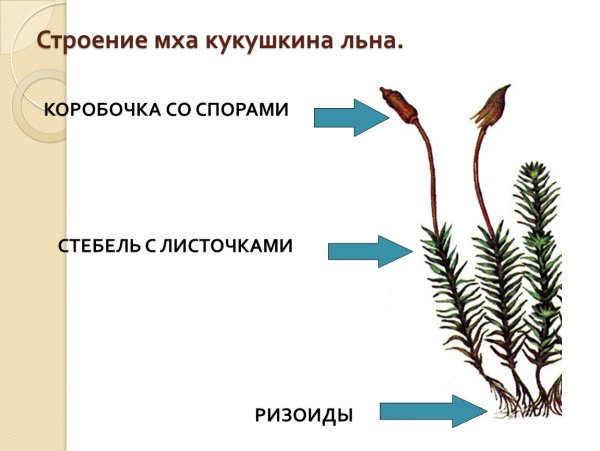 Строение мха кукушкина льна.

КОРОБОЧКА СО СПОРАМИ

СТЕБЕЛЬ С ЛИСТОЧКАМИ

РИЗОИДЫ